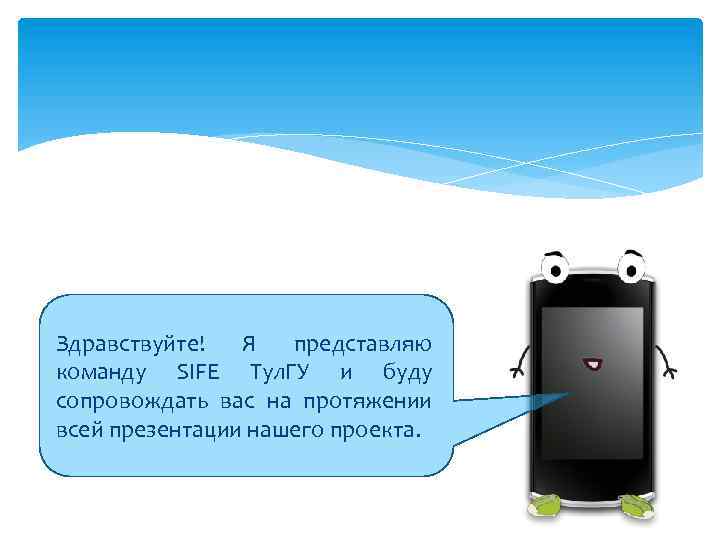 Здравствуйте! Я представляю команду SIFE ТулГУ и буду сопровождать вас на протяжении всей презентации нашего проекта.